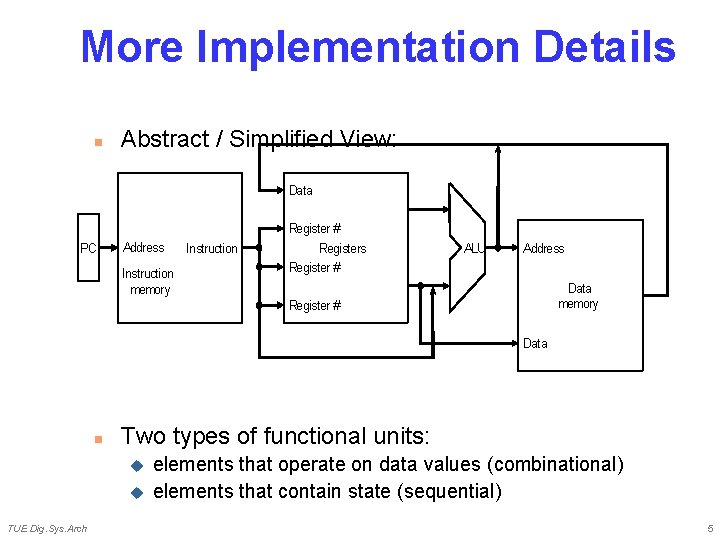 More Implementation Details

Abstract / Simplified View:

PC

Address

Instruction

Instruction memory

Data

Register #

Registers

Register #

Register #

ALU

Address

Data memory

Data

Two types of functional units:

elements that operate on data values (combinational)

elements that contain state (sequential)

TUE Dig.Sys.Arch

5